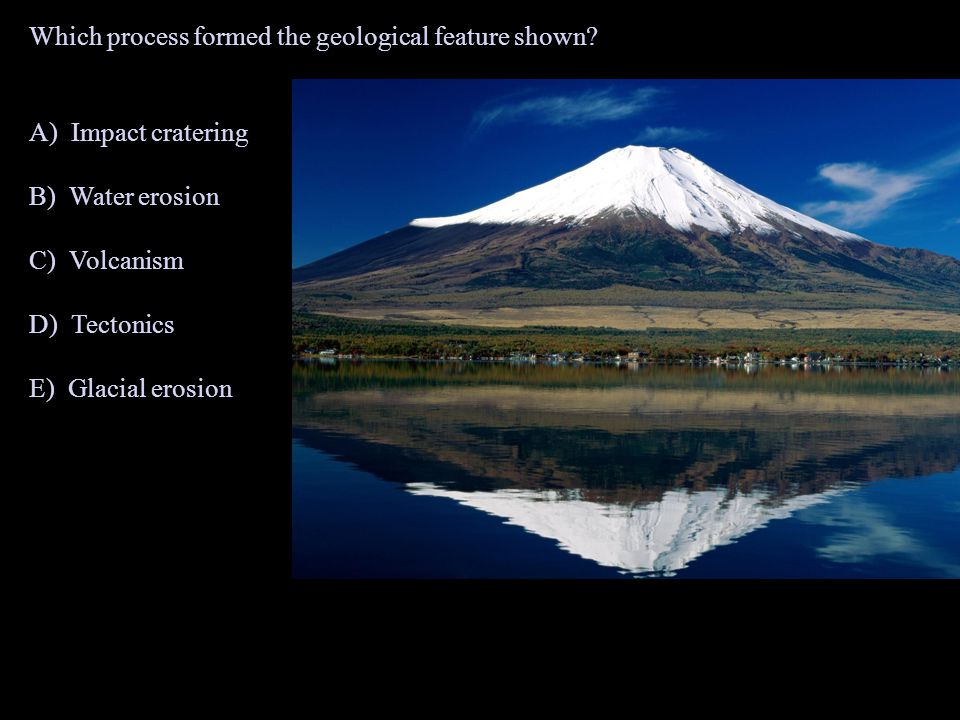 Which process formed the geological feature shown?

A) Impact cratering

B) Water erosion

C) Volcanism

D) Tectonics

E) Glacial erosion